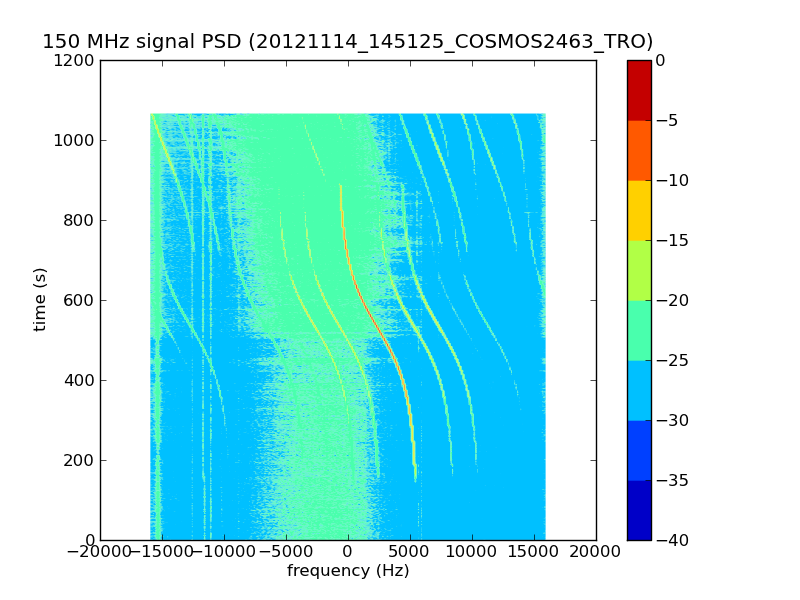 150 MHz signal PSD (20121114_145125_COSMOS2463_TRO)

1200
1000
800
600
400
200
0

time (s)

−20000 −15000 −10000 −5000 0 5000 10000 15000 20000

frequency (Hz)

0
−5
−10
−15
−20
−25
−30
−35
−40